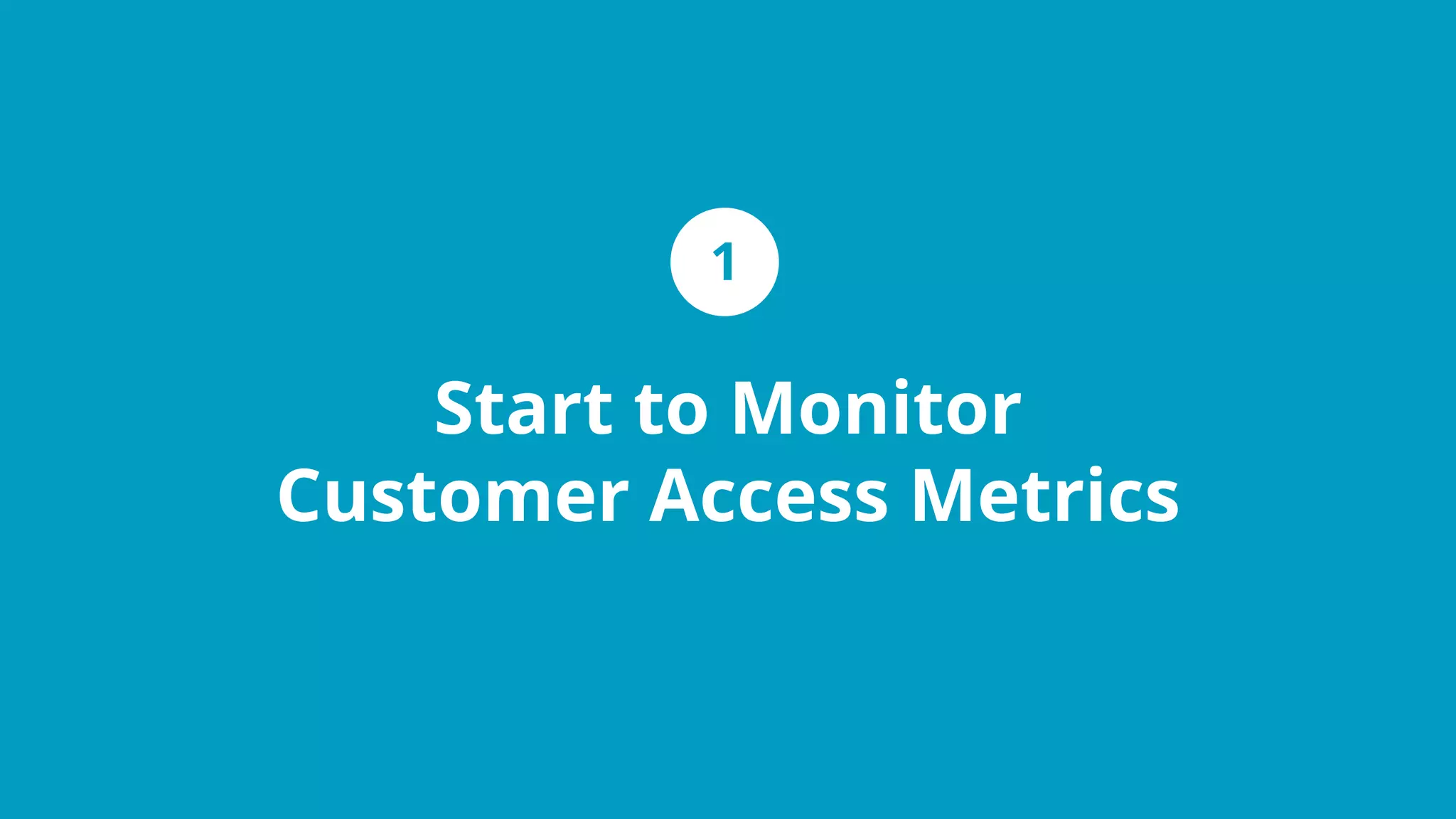 1

Start to Monitor
Customer Access Metrics